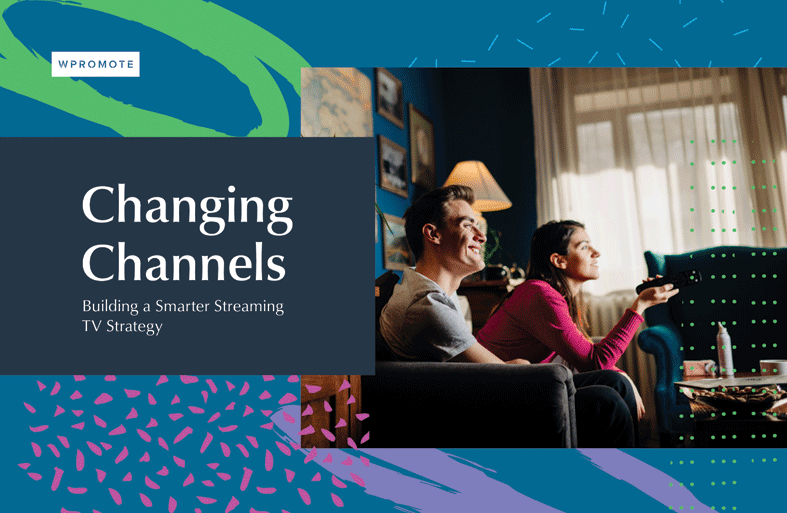 WPROMOTE

Changing Channels

Building a Smarter Streaming TV Strategy